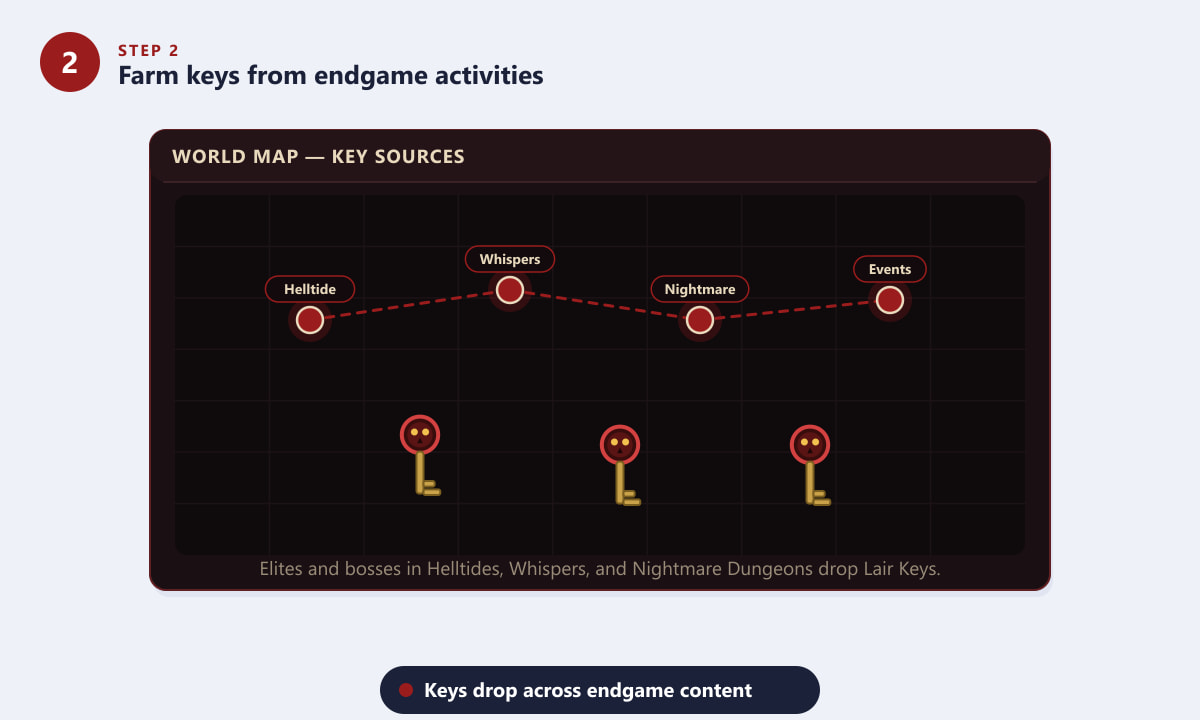 2

STEP 2

Farm keys from endgame activities

WORLD MAP — KEY SOURCES

Helltide

Whispers

Nightmare

Events

Elites and bosses in Helltides, Whispers, and Nightmare Dungeons drop Lair Keys.

Keys drop across endgame content